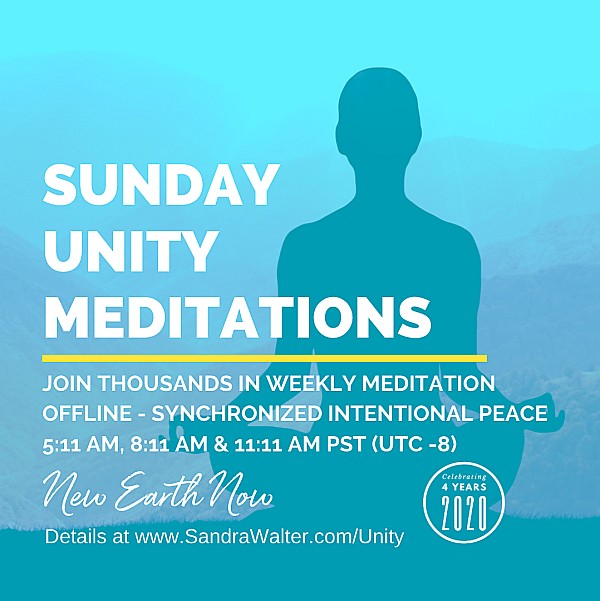 SUNDAY UNITY MEDITATIONS

JOIN THOUSANDS IN WEEKLY MEDITATION OFFLINE - SYNCHRONIZED INTENTIONAL PEACE 5:11 AM, 8:11 AM & 11:11 AM PST (UTC -8)

New Earth Now

Celebrating 4 YEARS 2020

Details at www.SandraWalter.com/Unity